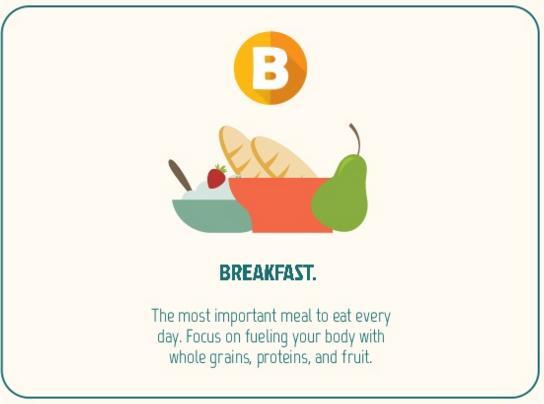 B

BREAKFAST.

The most important meal to eat every day. Focus on fueling your body with whole grains, proteins, and fruit.